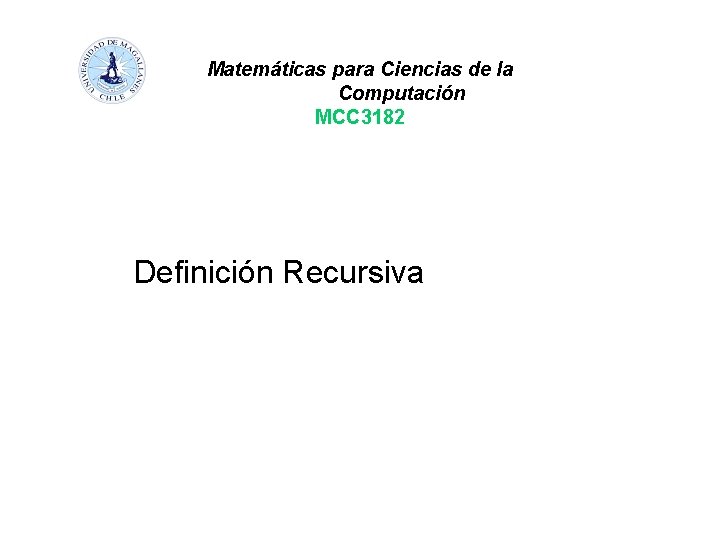 UNIVERSIDAD DE MAGALLANES CHILE

Matemáticas para Ciencias de la Computación
MCC3182

Definición Recursiva